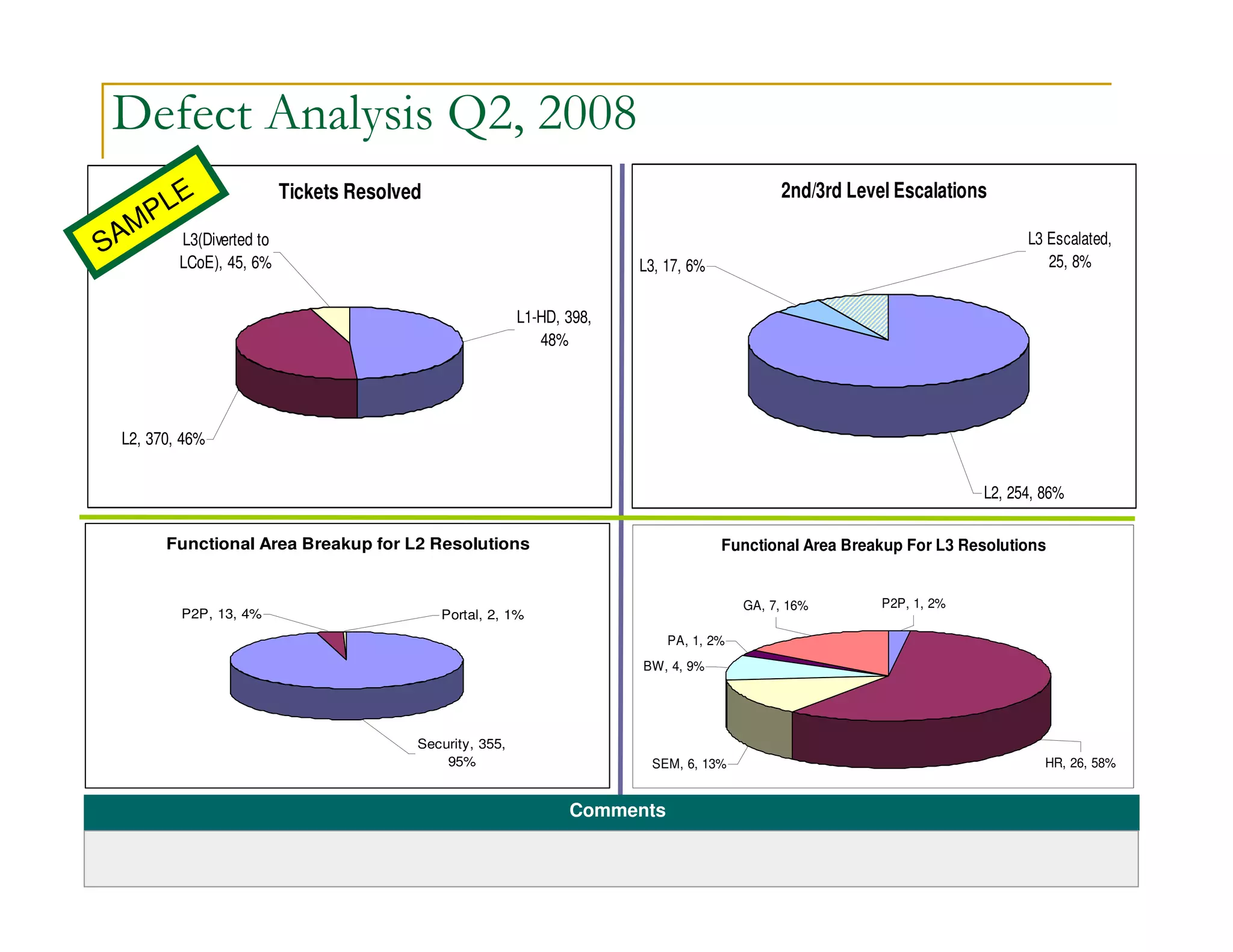 Defect Analysis Q2, 2008

SAMPLE

Tickets Resolved

L3(Diverted to LCoE), 45, 6%

L1-HD, 398, 48%

L2, 370, 46%

2nd/3rd Level Escalations

L3, 17, 6%

L3 Escalated, 25, 8%

L2, 254, 86%

Functional Area Breakup for L2 Resolutions

P2P, 13, 4%

Portal, 2, 1%

Security, 355, 95%

Functional Area Breakup For L3 Resolutions

GA, 7, 16%

P2P, 1, 2%

PA, 1, 2%

BW, 4, 9%

SEM, 6, 13%

HR, 26, 58%

Comments